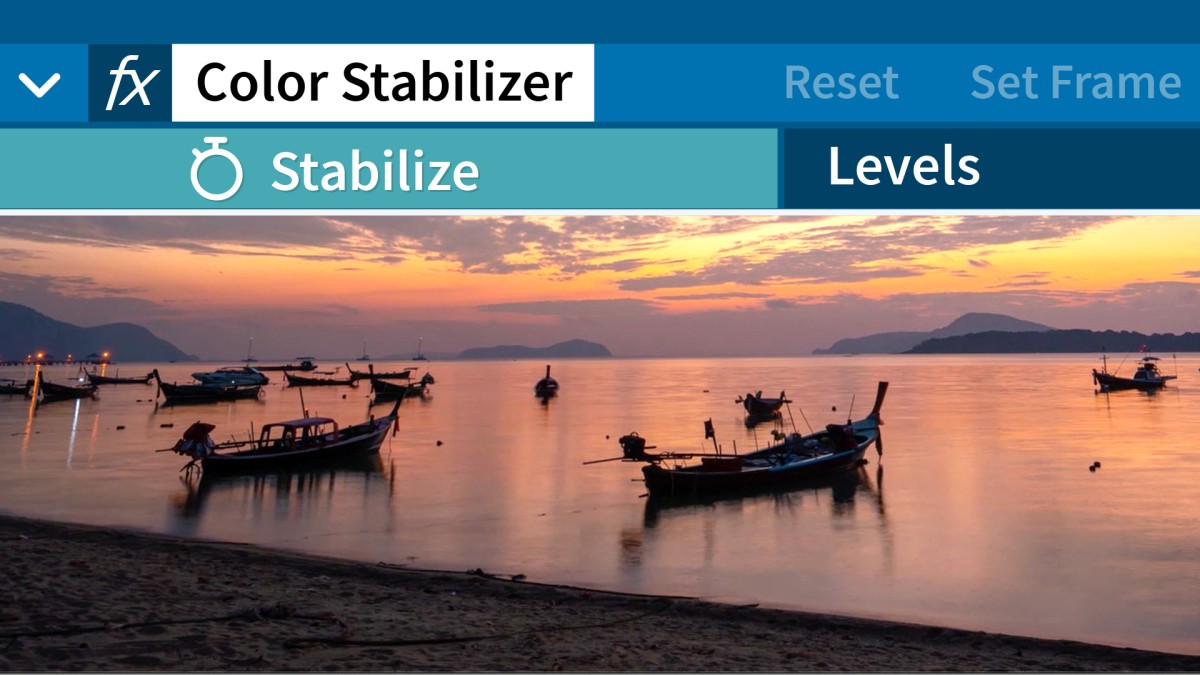 fx Color Stabilizer Reset Set Frame

Stabilize Levels